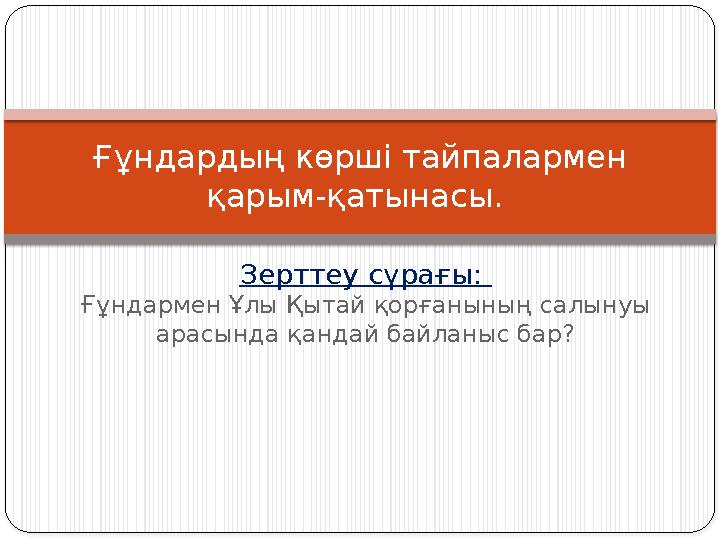 Ғұндардың көрші тайпалармен қарым-қатынасы.

Зерттеу сұрағы:
Ғұндармен Ұлы Қытай қорғанының салынуы арасында қандай байланыс бар?